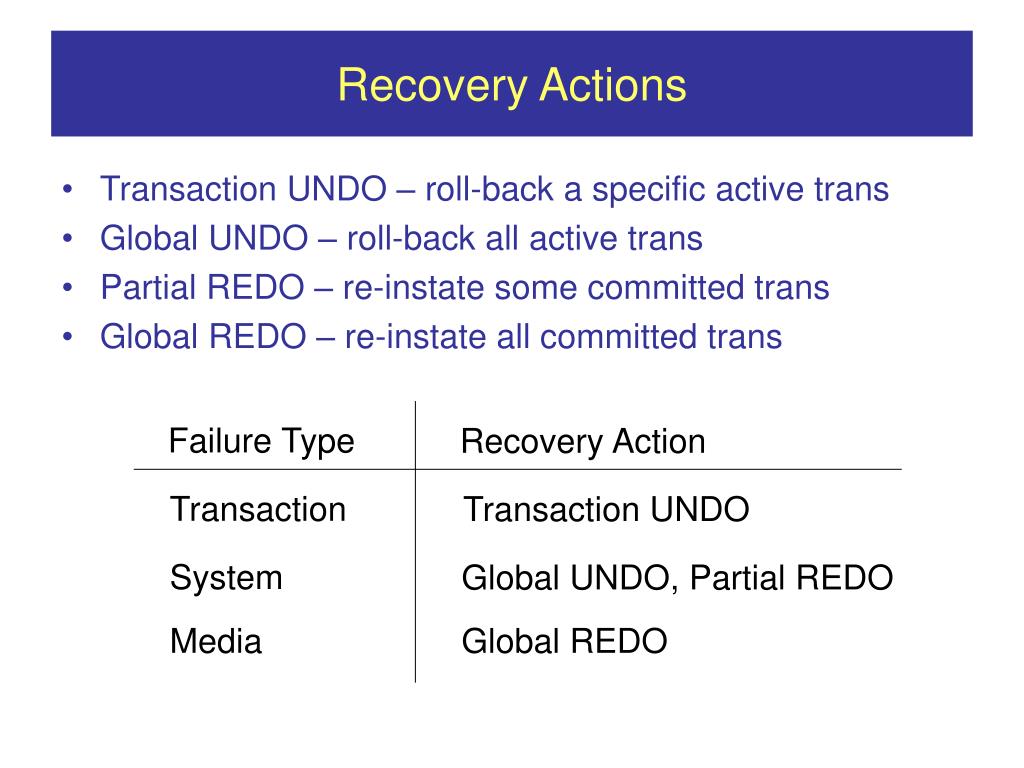 Recovery Actions

• Transaction UNDO – roll-back a specific active trans
• Global UNDO – roll-back all active trans
• Partial REDO – re-instate some committed trans
• Global REDO – re-instate all committed trans

| Failure Type | Recovery Action |
|---|---|
| Transaction | Transaction UNDO |
| System | Global UNDO, Partial REDO |
| Media | Global REDO |